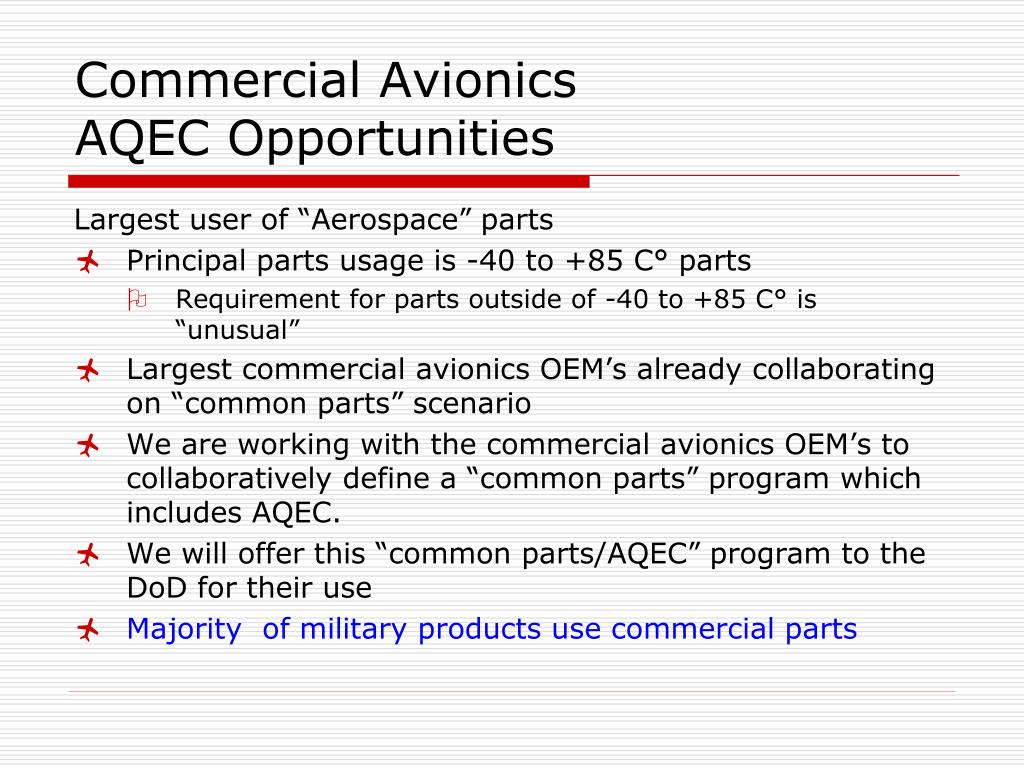 Commercial Avionics
AQEC Opportunities

Largest user of “Aerospace” parts

Principal parts usage is -40 to +85 C° parts

Requirement for parts outside of -40 to +85 C° is “unusual”

Largest commercial avionics OEM’s already collaborating on “common parts” scenario

We are working with the commercial avionics OEM’s to collaboratively define a “common parts” program which includes AQEC.

We will offer this “common parts/AQEC” program to the DoD for their use

Majority  of military products use commercial parts